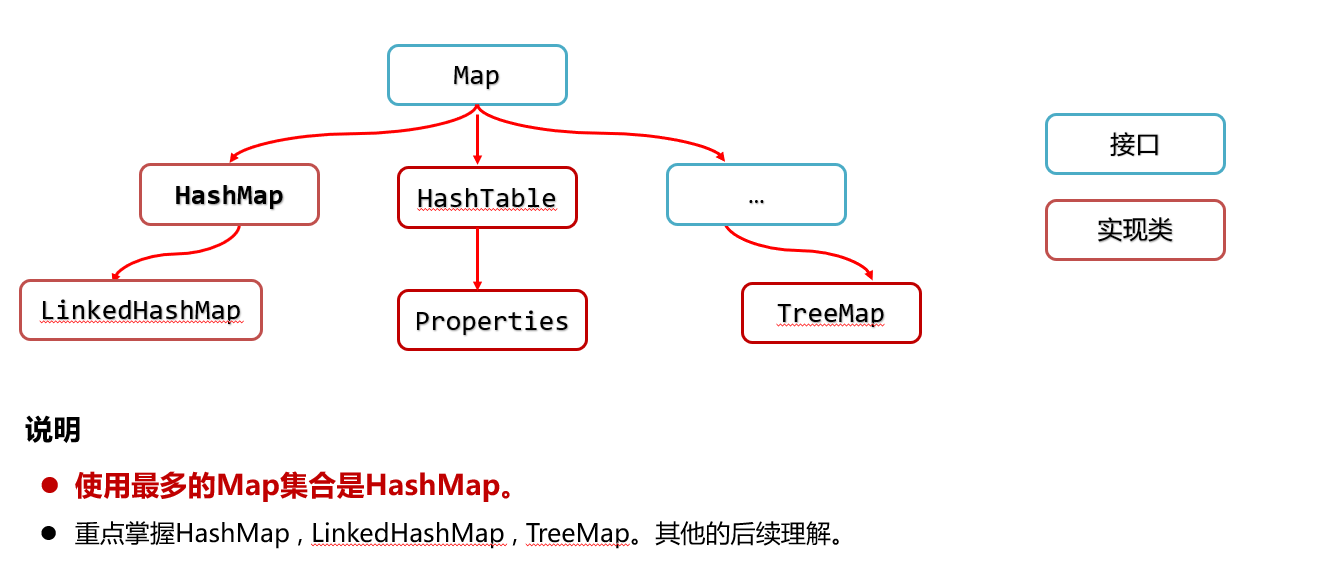 Map

HashMap

HashTable

…

LinkedHashMap

Properties

TreeMap

接口

实现类

说明

● 使用最多的Map集合是HashMap。

● 重点掌握HashMap , LinkedHashMap , TreeMap。其他的后续理解。